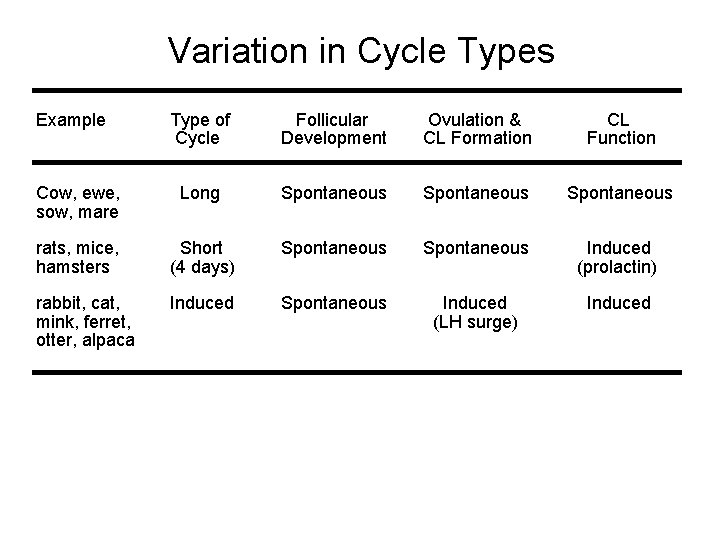 Variation in Cycle Types

| Example | Type of Cycle | Follicular Development | Ovulation & CL Formation | CL Function |
|---|---|---|---|---|
| Cow, ewe, sow, mare | Long | Spontaneous | Spontaneous | Spontaneous |
| rats, mice, hamsters | Short (4 days) | Spontaneous | Spontaneous | Induced (prolactin) |
| rabbit, cat, mink, ferret, otter, alpaca | Induced | Spontaneous | Induced (LH surge) | Induced |